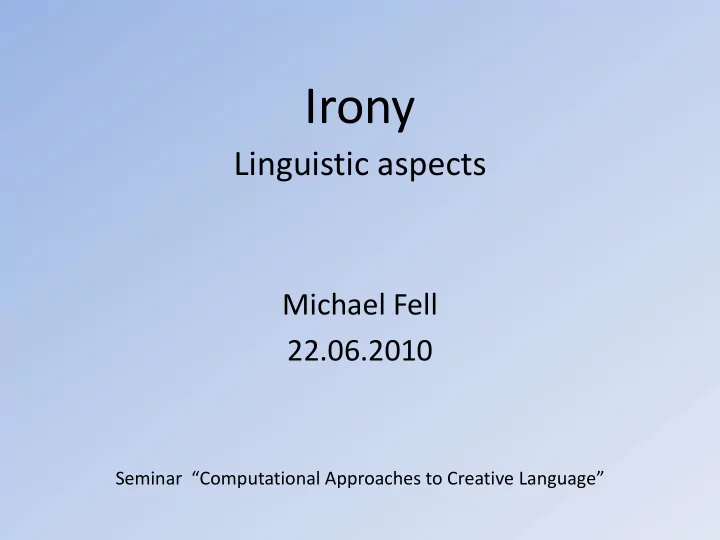 Irony
Linguistic aspects

Michael Fell
22.06.2010

Seminar “Computational Approaches to Creative Language”